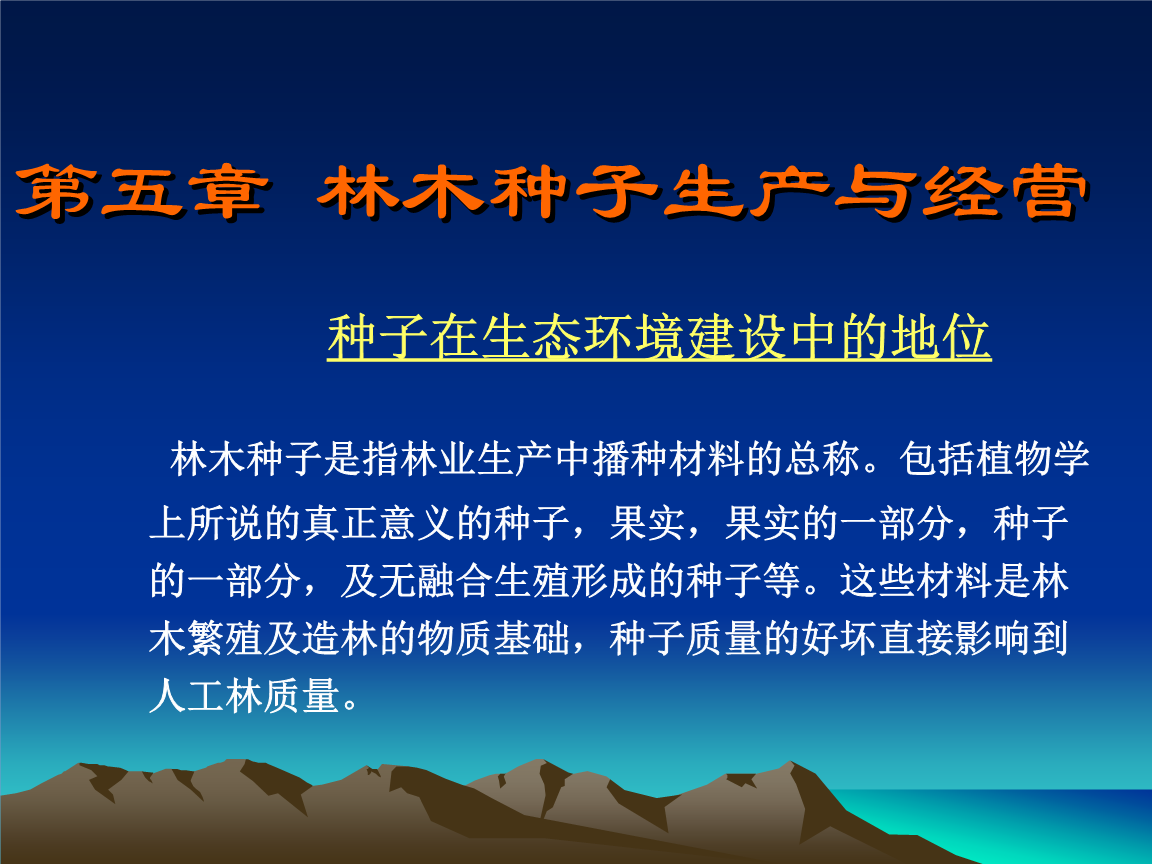 第五章 林木种子生产与经营

种子在生态环境建设中的地位

林木种子是指林业生产中播种材料的总称。包括植物学上所说的真正意义的种子，果实，果实的一部分，种子的一部分，及无融合生殖形成的种子等。这些材料是林木繁殖及造林的物质基础，种子质量的好坏直接影响到人工林质量。